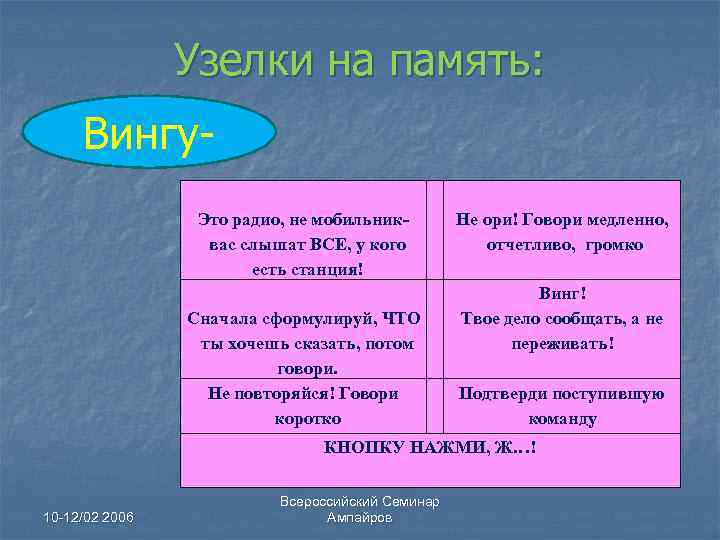 Узелки на память:

Вингу-

| Это радио, не мобильник- вас слышат ВСЕ, у кого есть станция! | | Не ори! Говори медленно, отчетливо, громко |
|---|---|---|
| Сначала сформулируй, ЧТО ты хочешь сказать, потом говори. | | Винг! Твое дело сообщать, а не переживать! |
| Не повторяйся! Говори коротко | | Подтверди поступившую команду |
| КНОПКУ НАЖМИ, Ж…! | | |

10-12/02 2006

Всероссийский Семинар Ампайров